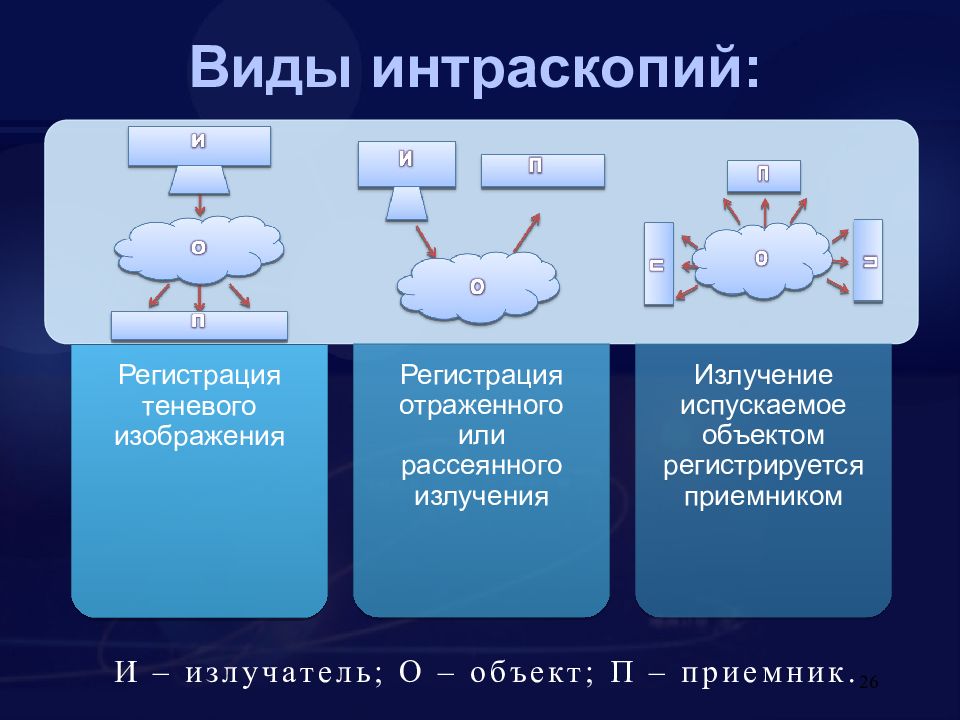 Виды интраскопий:

И

О

П

И

П

О

П

П

О

П

Регистрация теневого изображения

Регистрация отраженного или рассеянного излучения

Излучение испускаемое объектом регистрируется приемником

И – излучатель; О – объект; П – приемник.

26